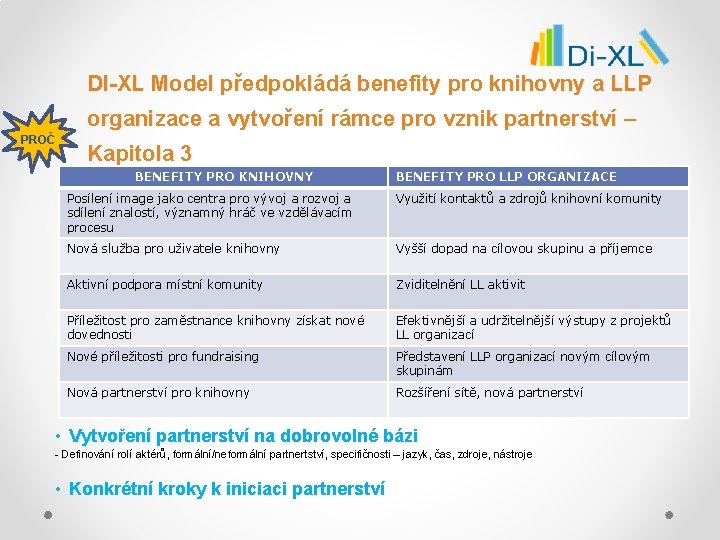 Di-XL

PROČ

DI-XL Model předpokládá benefity pro knihovny a LLP organizace a vytvoření rámce pro vznik partnerství – Kapitola 3

| BENEFITY PRO KNIHOVNY | BENEFITY PRO LLP ORGANIZACE |
|---|---|
| Posílení image jako centra pro vývoj a rozvoj a sdílení znalostí, významný hráč ve vzdělávacím procesu | Využití kontaktů a zdrojů knihovní komunity |
| Nová služba pro uživatele knihovny | Vyšší dopad na cílovou skupinu a příjemce |
| Aktivní podpora místní komunity | Zviditelnění LL aktivit |
| Příležitost pro zaměstnance knihovny získat nové dovednosti | Efektivnější a udržitelnější výstupy z projektů LL organizací |
| Nové příležitosti pro fundraising | Představení LLP organizací novým cílovým skupinám |
| Nová partnerství pro knihovny | Rozšíření sítě, nová partnerství |

• Vytvoření partnerství na dobrovolné bázi
- Definování rolí aktérů, formální/neformální partnertství, specifičnosti – jazyk, čas, zdroje, nástroje

• Konkrétní kroky k iniciaci partnerství